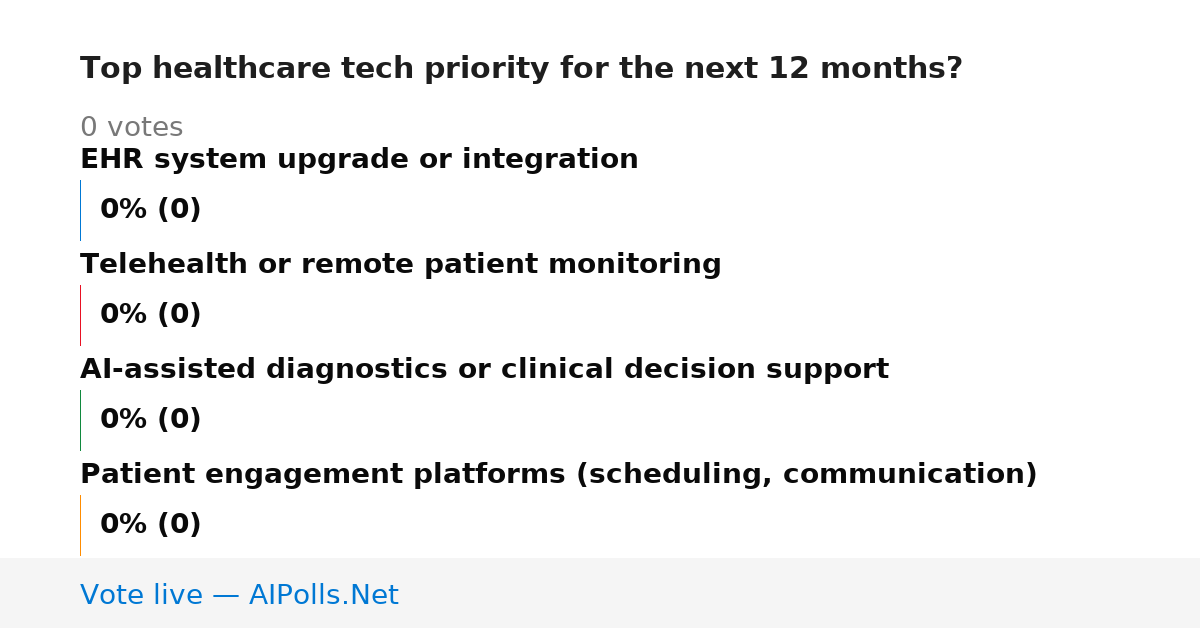 Top healthcare tech priority for the next 12 months?

0 votes

EHR system upgrade or integration

0% (0)

Telehealth or remote patient monitoring

0% (0)

AI-assisted diagnostics or clinical decision support

0% (0)

Patient engagement platforms (scheduling, communication)

0% (0)

Vote live — AIPolls.Net